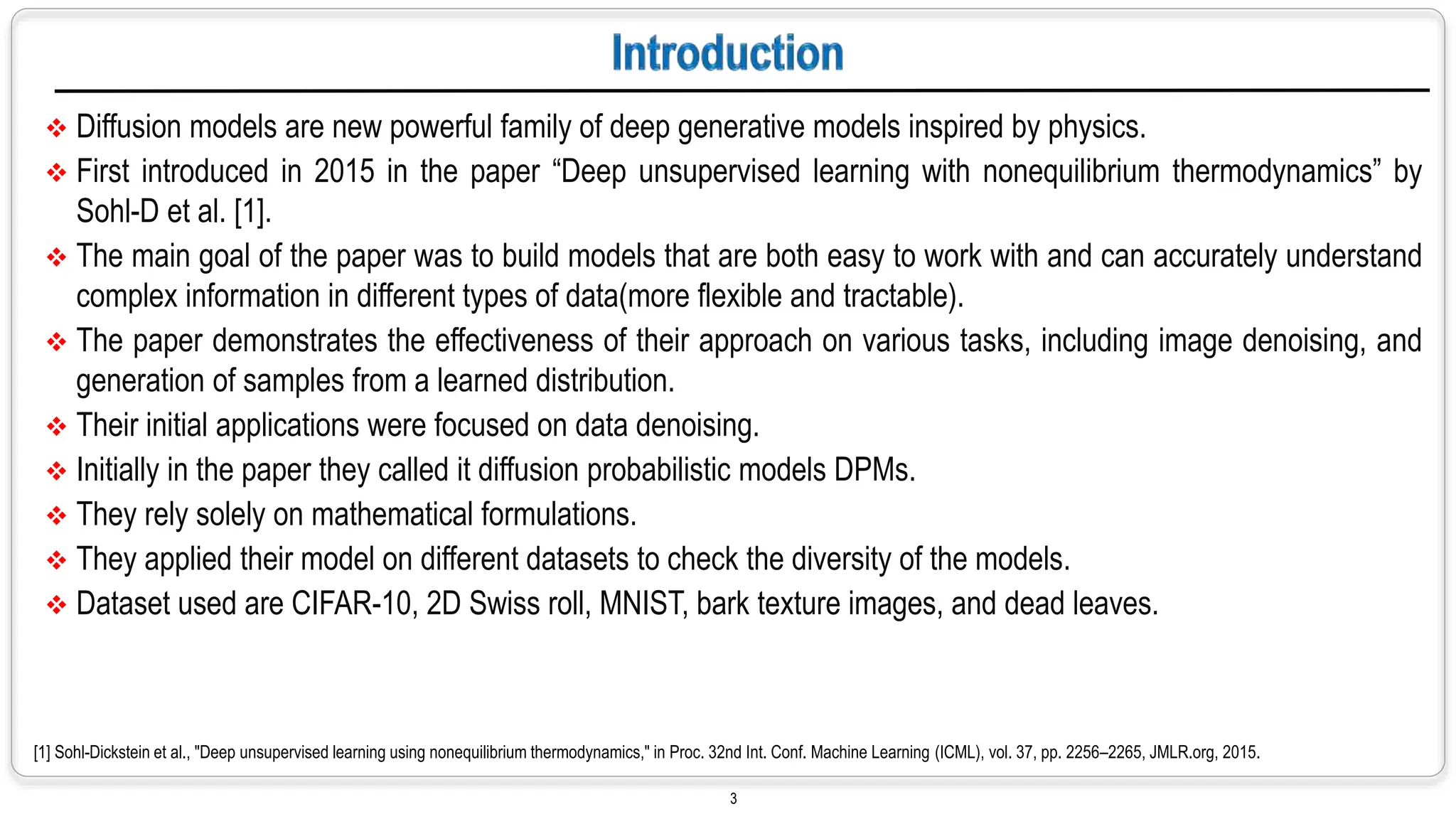 Introduction

❖ Diffusion models are new powerful family of deep generative models inspired by physics.

❖ First introduced in 2015 in the paper “Deep unsupervised learning with nonequilibrium thermodynamics” by Sohl-D et al. [1].

❖ The main goal of the paper was to build models that are both easy to work with and can accurately understand complex information in different types of data(more flexible and tractable).

❖ The paper demonstrates the effectiveness of their approach on various tasks, including image denoising, and generation of samples from a learned distribution.

❖ Their initial applications were focused on data denoising.

❖ Initially in the paper they called it diffusion probabilistic models DPMs.

❖ They rely solely on mathematical formulations.

❖ They applied their model on different datasets to check the diversity of the models.

❖ Dataset used are CIFAR-10, 2D Swiss roll, MNIST, bark texture images, and dead leaves.

[1] Sohl-Dickstein et al., "Deep unsupervised learning using nonequilibrium thermodynamics," in Proc. 32nd Int. Conf. Machine Learning (ICML), vol. 37, pp. 2256–2265, JMLR.org, 2015.

3